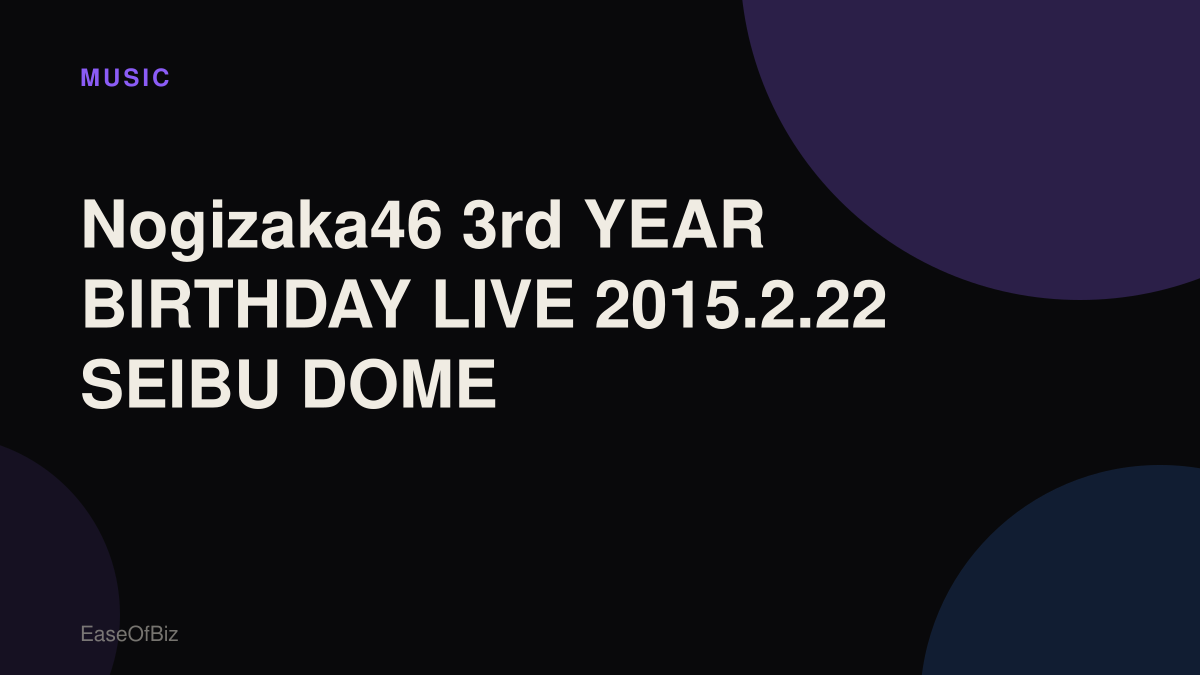 MUSIC

Nogizaka46 3rd YEAR BIRTHDAY LIVE 2015.2.22 SEIBU DOME

EaseOfBiz